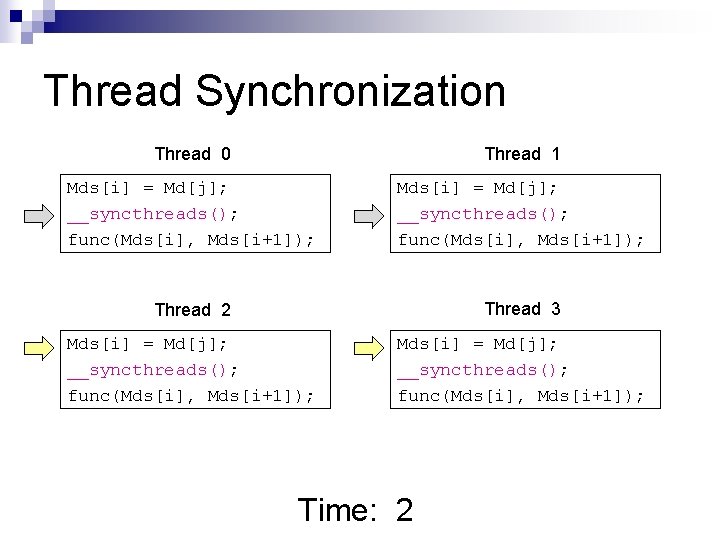 Thread Synchronization

Thread 0

Mds[i] = Md[j];
__syncthreads();
func(Mds[i], Mds[i+1]);

Thread 1

Mds[i] = Md[j];
__syncthreads();
func(Mds[i], Mds[i+1]);

Thread 2

Mds[i] = Md[j];
__syncthreads();
func(Mds[i], Mds[i+1]);

Thread 3

Mds[i] = Md[j];
__syncthreads();
func(Mds[i], Mds[i+1]);

Time: 2